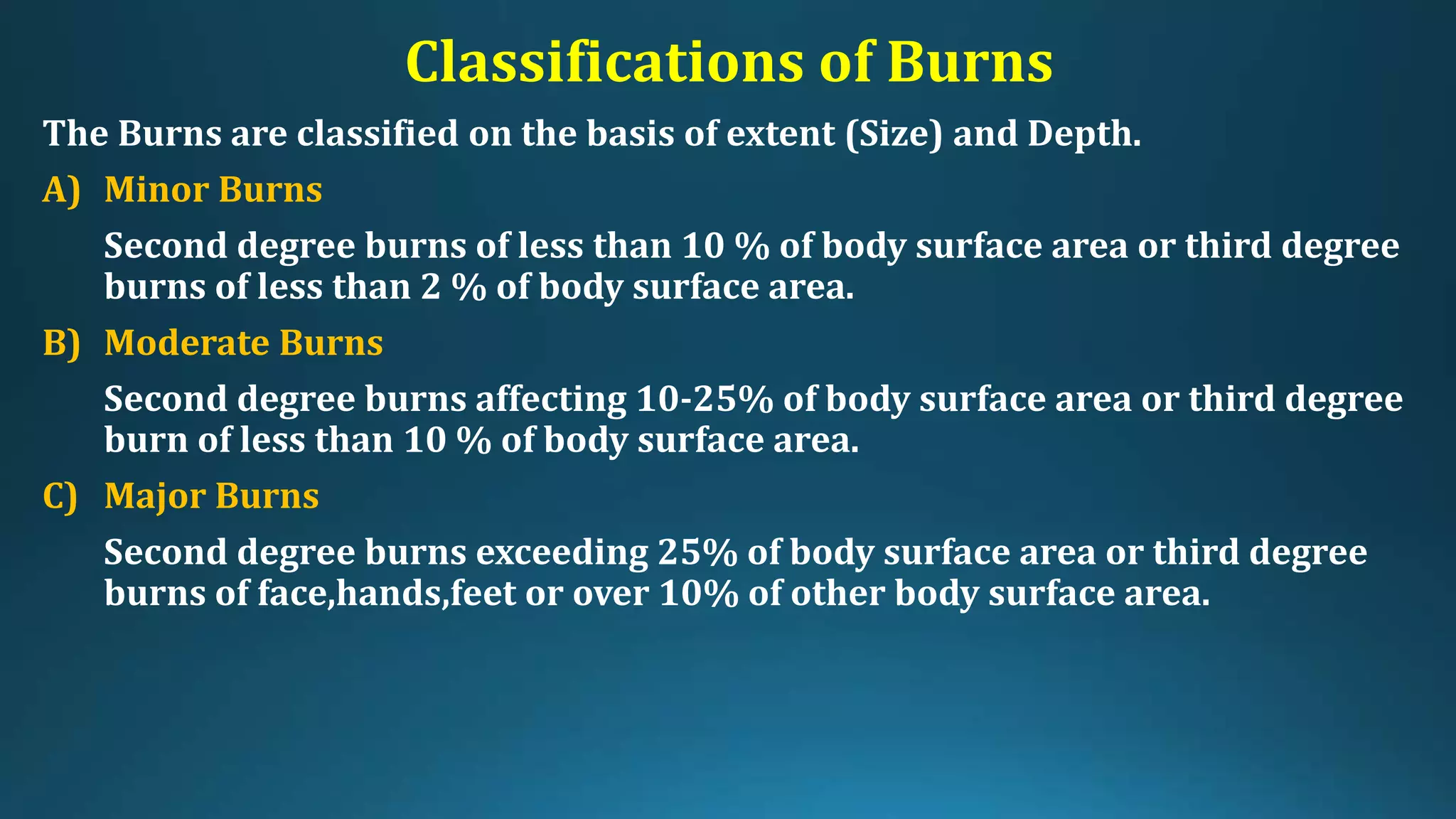 Classifications of Burns

The Burns are classified on the basis of extent (Size) and Depth.

A) Minor Burns

Second degree burns of less than 10 % of body surface area or third degree burns of less than 2 % of body surface area.

B) Moderate Burns

Second degree burns affecting 10-25% of body surface area or third degree burn of less than 10 % of body surface area.

C) Major Burns

Second degree burns exceeding 25% of body surface area or third degree burns of face,hands,feet or over 10% of other body surface area.